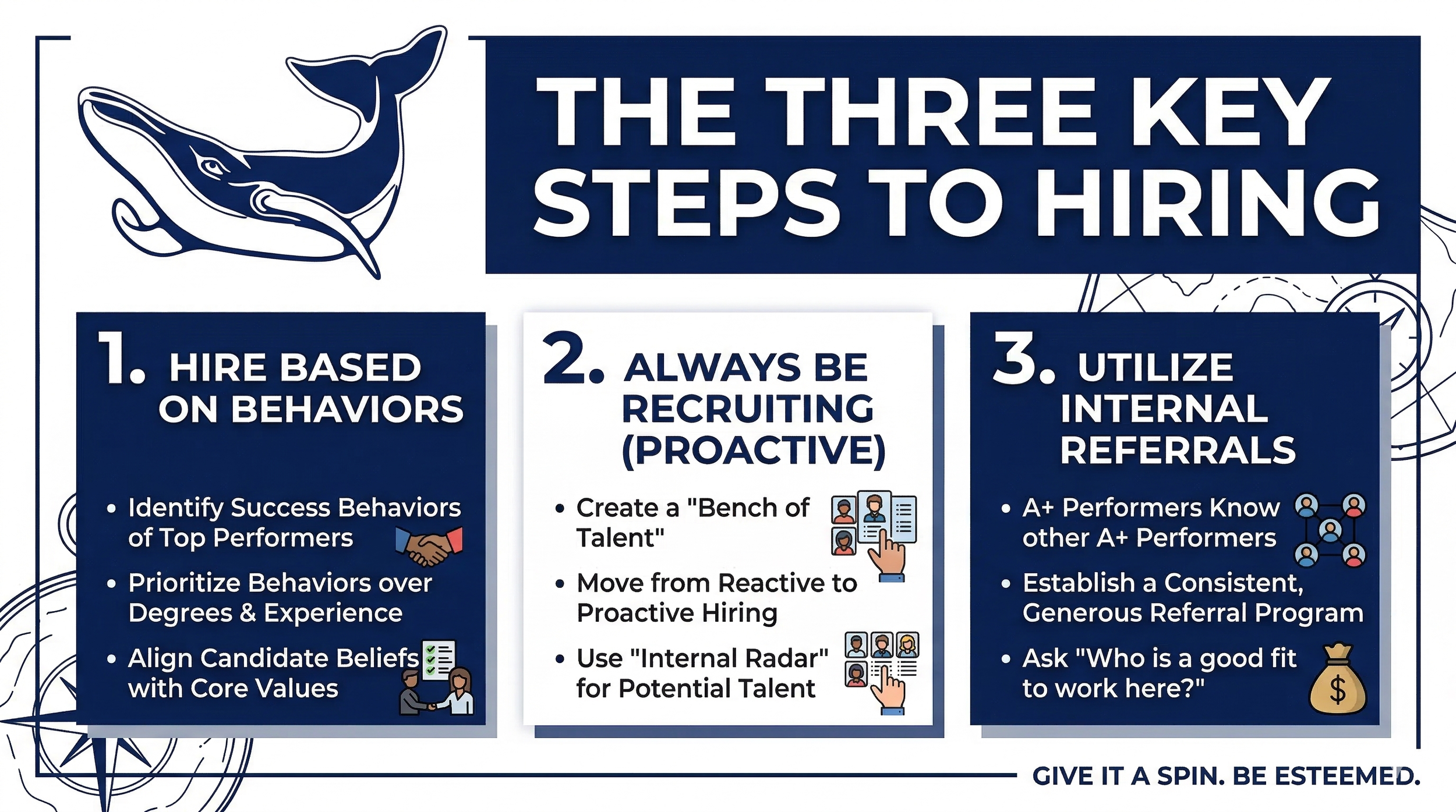 THE THREE KEY STEPS TO HIRING

1. HIRE BASED ON BEHAVIORS

• Identify Success Behaviors of Top Performers
• Prioritize Behaviors over Degrees & Experience
• Align Candidate Beliefs with Core Values

2. ALWAYS BE RECRUITING (PROACTIVE)

• Create a "Bench of Talent"
• Move from Reactive to Proactive Hiring
• Use "Internal Radar" for Potential Talent

3. UTILIZE INTERNAL REFERRALS

• A+ Performers Know other A+ Performers
• Establish a Consistent, Generous Referral Program
• Ask "Who is a good fit to work here?"

$

GIVE IT A SPIN. BE ESTEEMED.